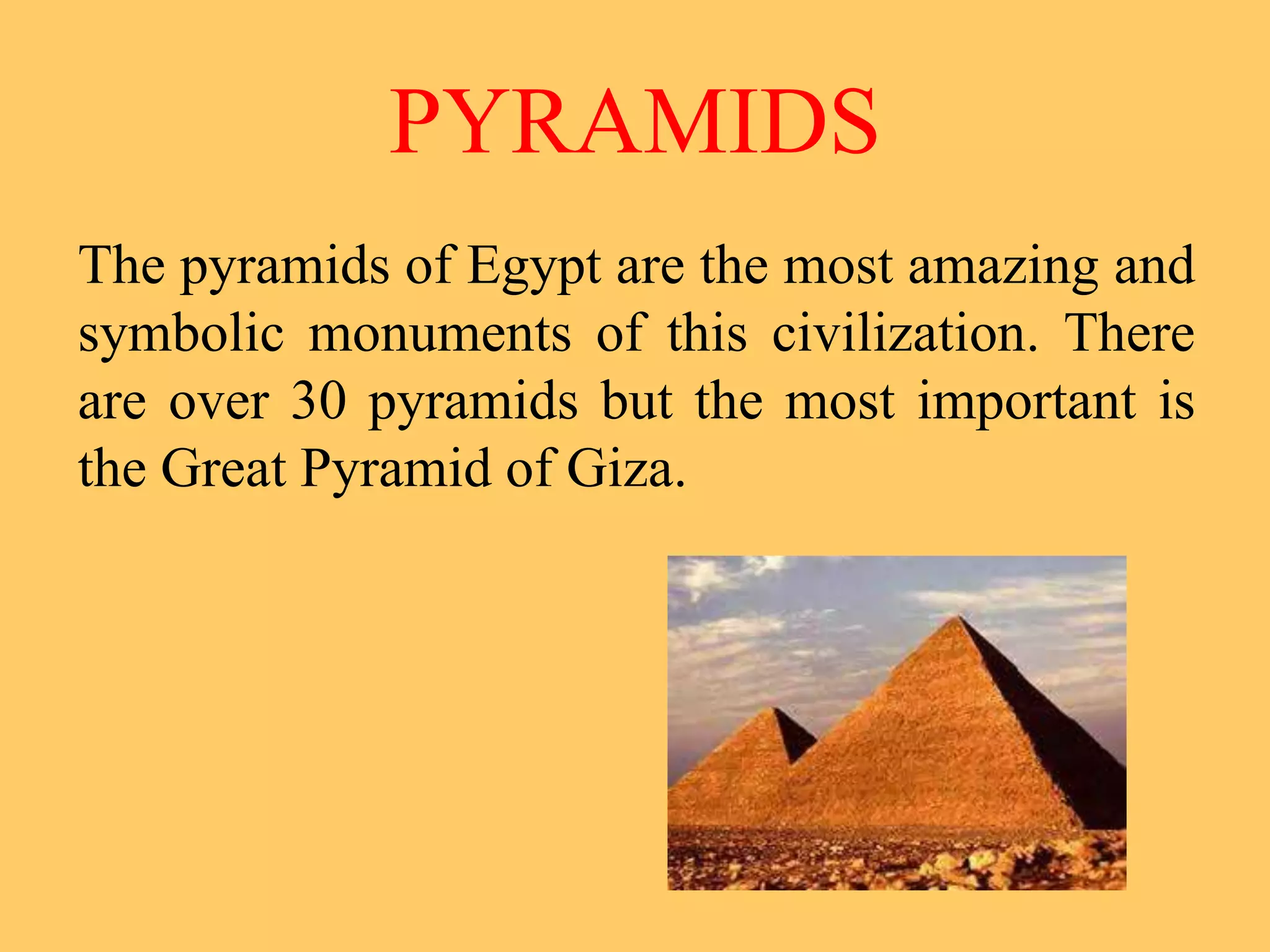 PYRAMIDS

The pyramids of Egypt are the most amazing and symbolic monuments of this civilization. There are over 30 pyramids but the most important is the Great Pyramid of Giza.